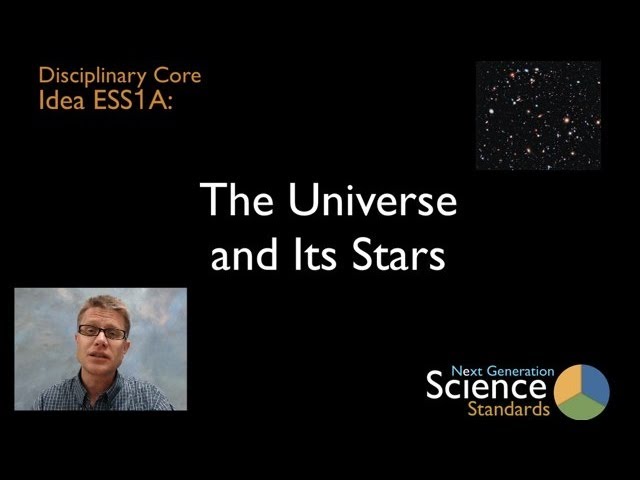 Disciplinary Core Idea ESS1A:

The Universe and Its Stars

Next Generation Science Standards